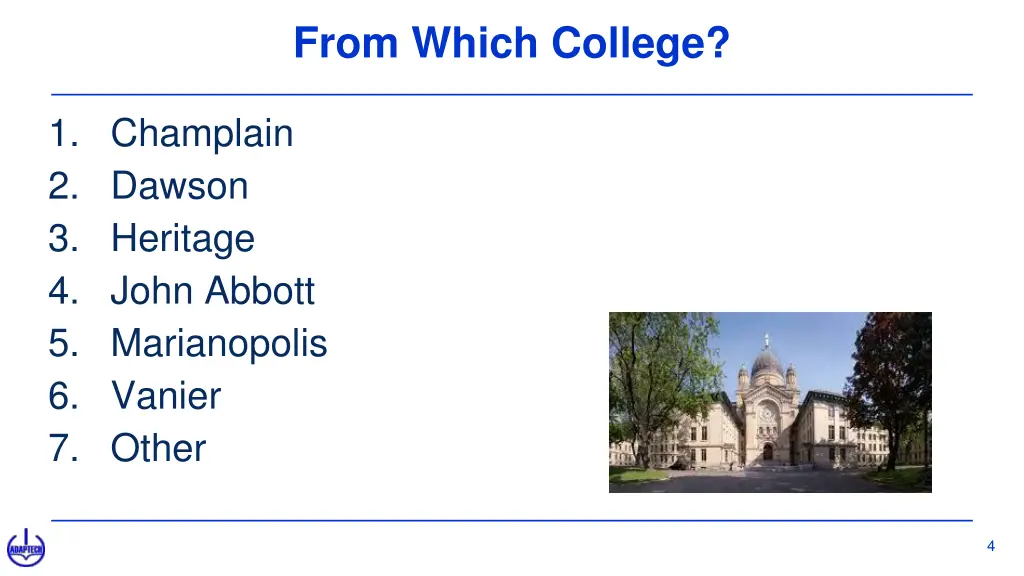 From Which College?

1. Champlain
2. Dawson
3. Heritage
4. John Abbott
5. Marianopolis
6. Vanier
7. Other

ADAPTECH

4